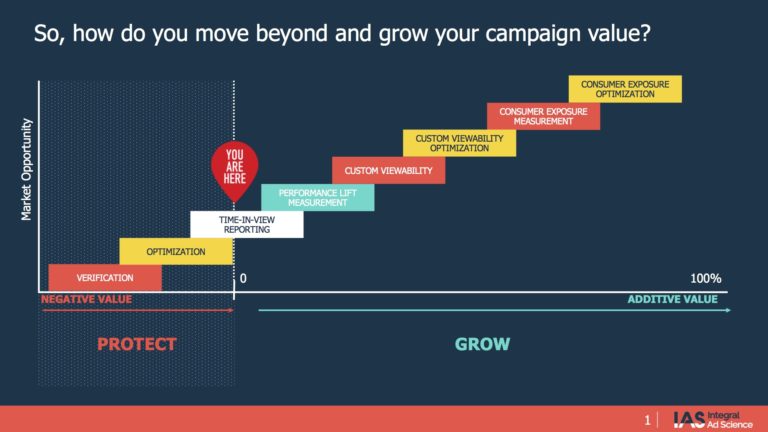 So, how do you move beyond and grow your campaign value?

Market Opportunity

CONSUMER EXPOSURE OPTIMIZATION

CONSUMER EXPOSURE MEASUREMENT

CUSTOM VIEWABILITY OPTIMIZATION

CUSTOM VIEWABILITY

YOU ARE HERE

PERFORMANCE LIFT MEASUREMENT

TIME-IN-VIEW REPORTING

OPTIMIZATION

VERIFICATION

0

100%

NEGATIVE VALUE

ADDITIVE VALUE

PROTECT

GROW

1

IAS Integral Ad Science